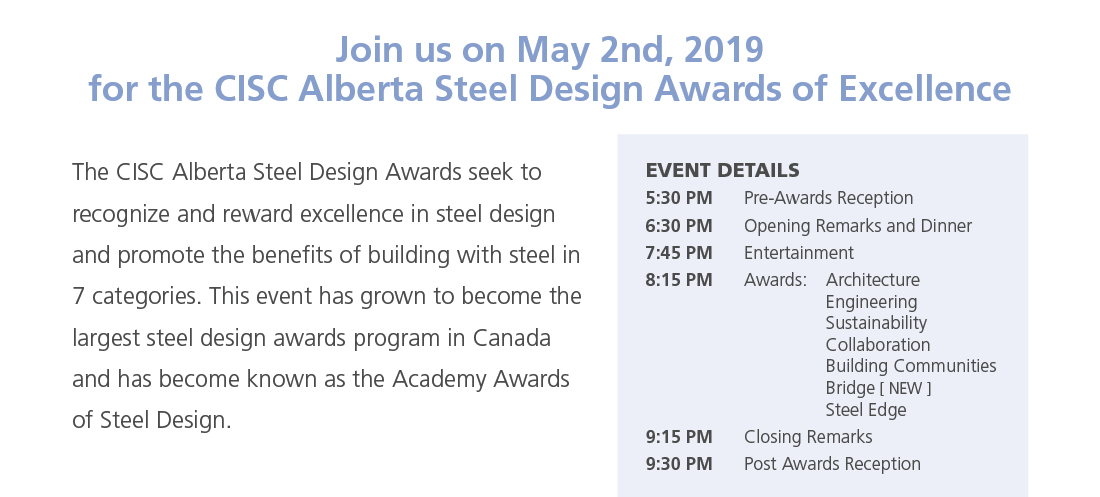 Join us on May 2nd, 2019
for the CISC Alberta Steel Design Awards of Excellence

The CISC Alberta Steel Design Awards seek to recognize and reward excellence in steel design and promote the benefits of building with steel in 7 categories. This event has grown to become the largest steel design awards program in Canada and has become known as the Academy Awards of Steel Design.

EVENT DETAILS
5:30 PM Pre-Awards Reception
6:30 PM Opening Remarks and Dinner
7:45 PM Entertainment
8:15 PM Awards: Architecture
Engineering
Sustainability
Collaboration
Building Communities
Bridge [ NEW ]
Steel Edge
9:15 PM Closing Remarks
9:30 PM Post Awards Reception